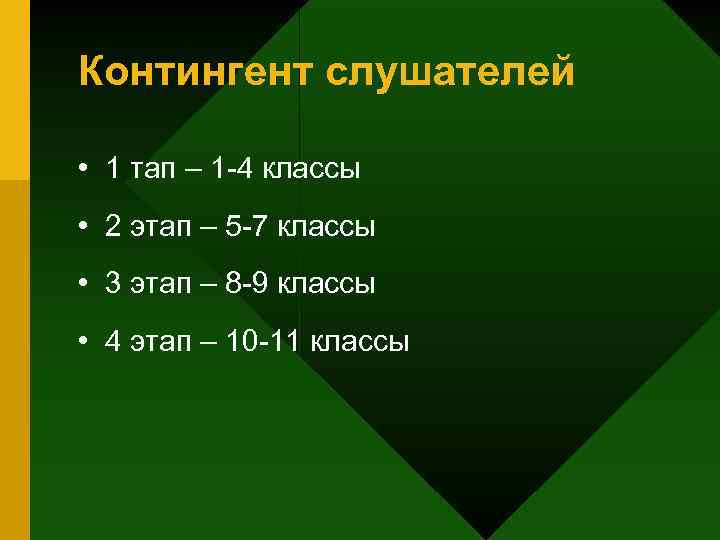 Контингент слушателей

• 1 тап – 1-4 классы
• 2 этап – 5-7 классы
• 3 этап – 8-9 классы
• 4 этап – 10-11 классы